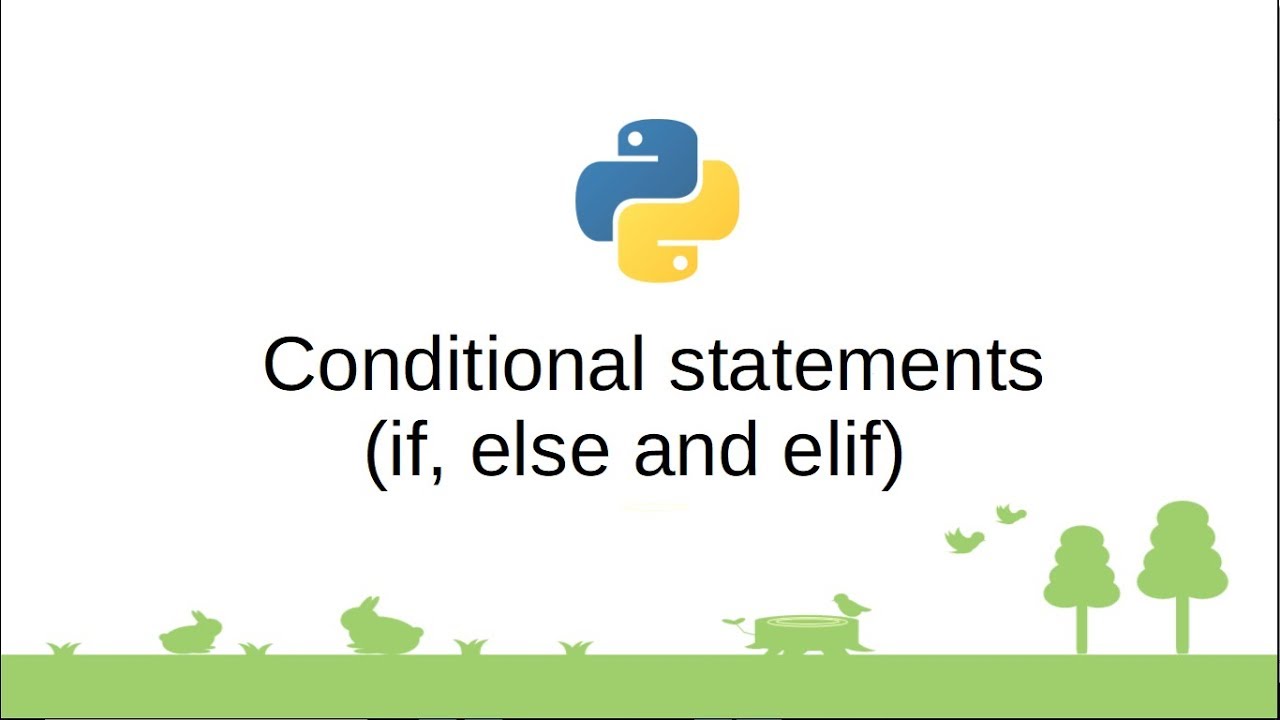 Conditional statements
(if, else and elif)